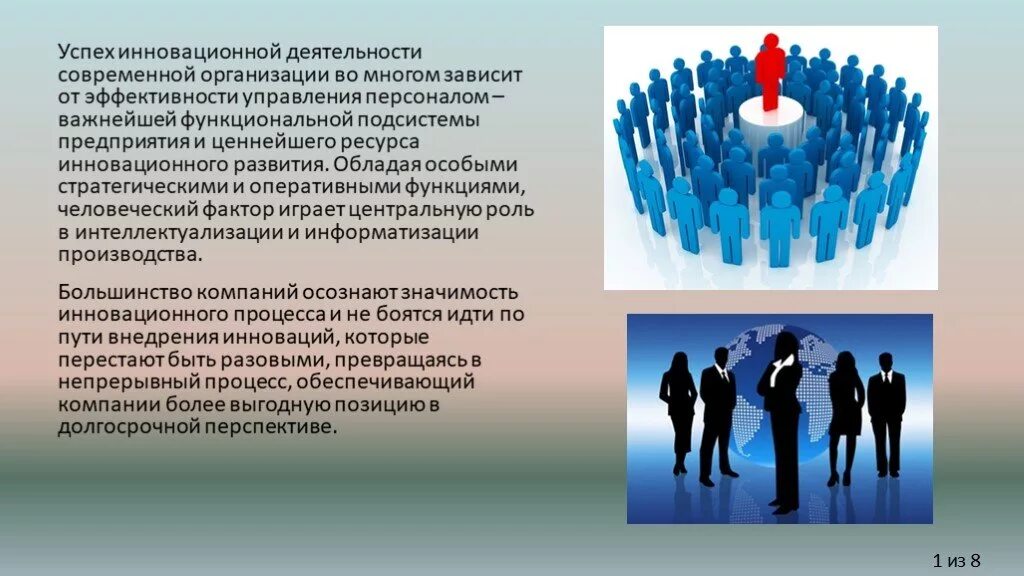 Успех инновационной деятельности современной организации во многом зависит от эффективности управления персоналом – важнейшей функциональной подсистемы предприятия и ценнейшего ресурса инновационного развития. Обладая особыми стратегическими и оперативными функциями, человеческий фактор играет центральную роль в интеллектуализации и информатизации производства.

Большинство компаний осознают значимость инновационного процесса и не боятся идти по пути внедрения инноваций, которые перестают быть разовыми, превращаясь в непрерывный процесс, обеспечивающий компании более выгодную позицию в долгосрочной перспективе.

1 из 8